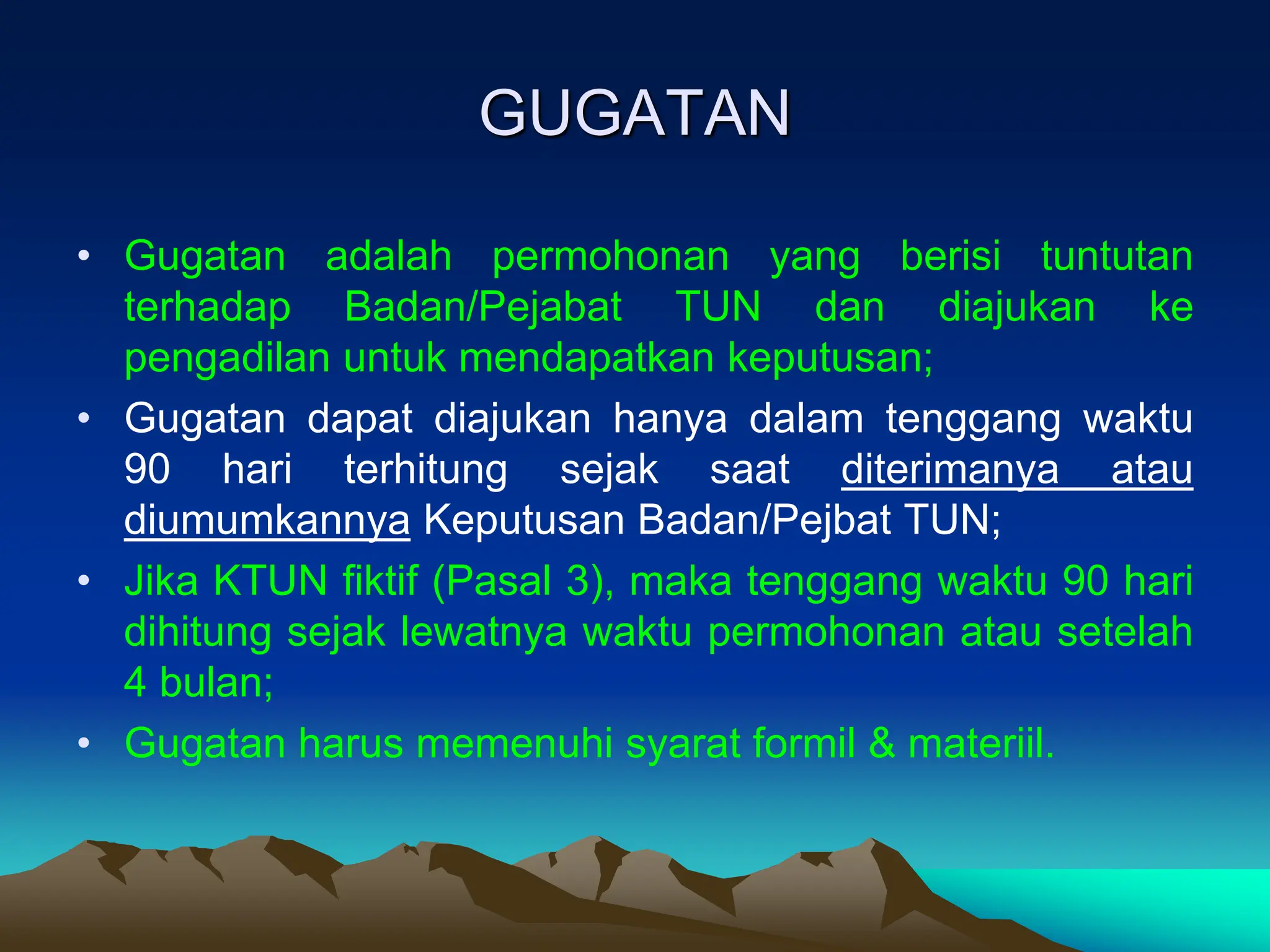 GUGATAN

• Gugatan adalah permohonan yang berisi tuntutan terhadap Badan/Pejabat TUN dan diajukan ke pengadilan untuk mendapatkan keputusan;
• Gugatan dapat diajukan hanya dalam tenggang waktu 90 hari terhitung sejak saat diterimanya atau diumumkannya Keputusan Badan/Pejbat TUN;
• Jika KTUN fiktif (Pasal 3), maka tenggang waktu 90 hari dihitung sejak lewatnya waktu permohonan atau setelah 4 bulan;
• Gugatan harus memenuhi syarat formil & materiil.